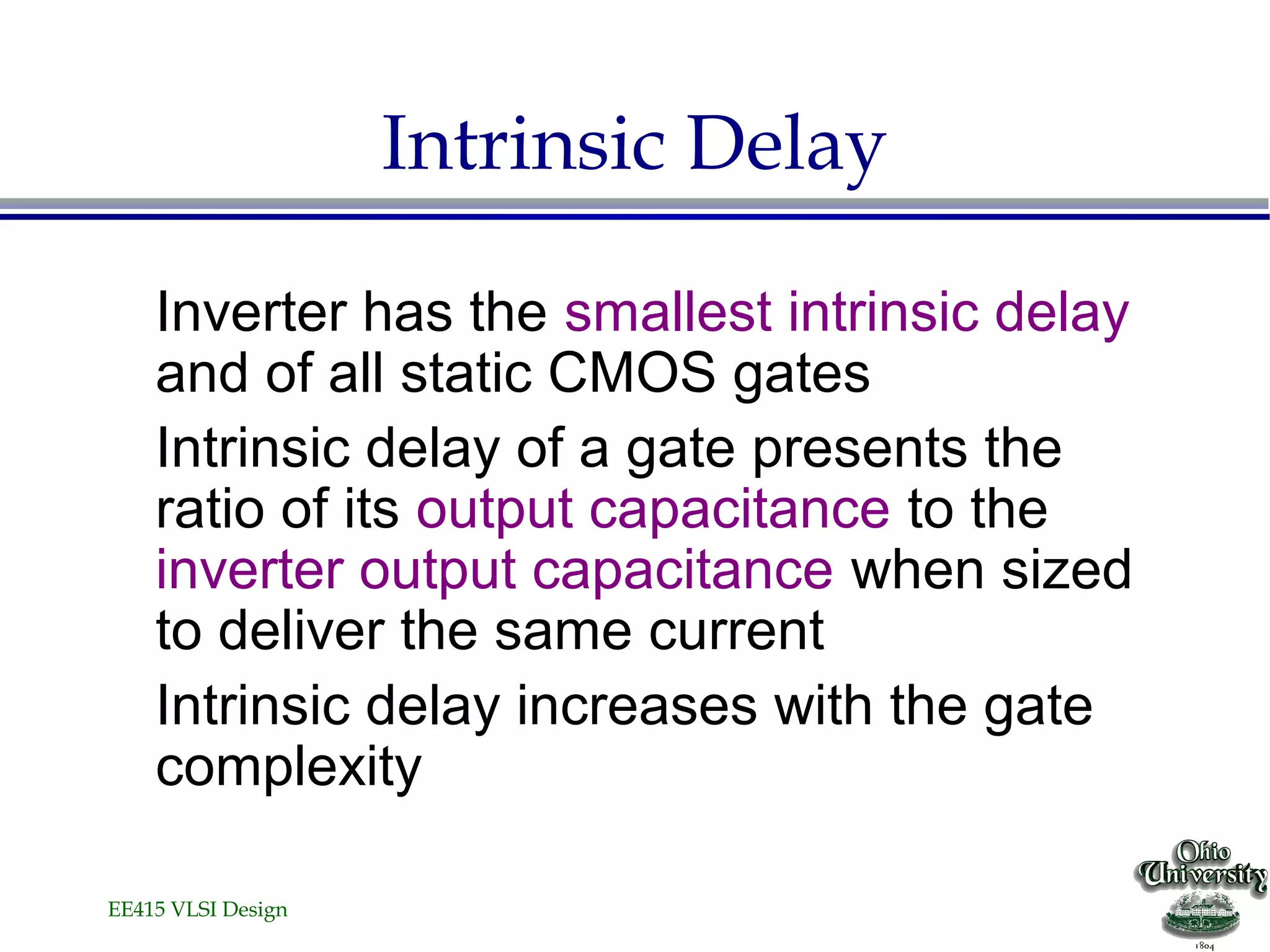 Intrinsic Delay

Inverter has the smallest intrinsic delay and of all static CMOS gates

Intrinsic delay of a gate presents the ratio of its output capacitance to the inverter output capacitance when sized to deliver the same current

Intrinsic delay increases with the gate complexity

EE415 VLSI Design

Ohio University

1804